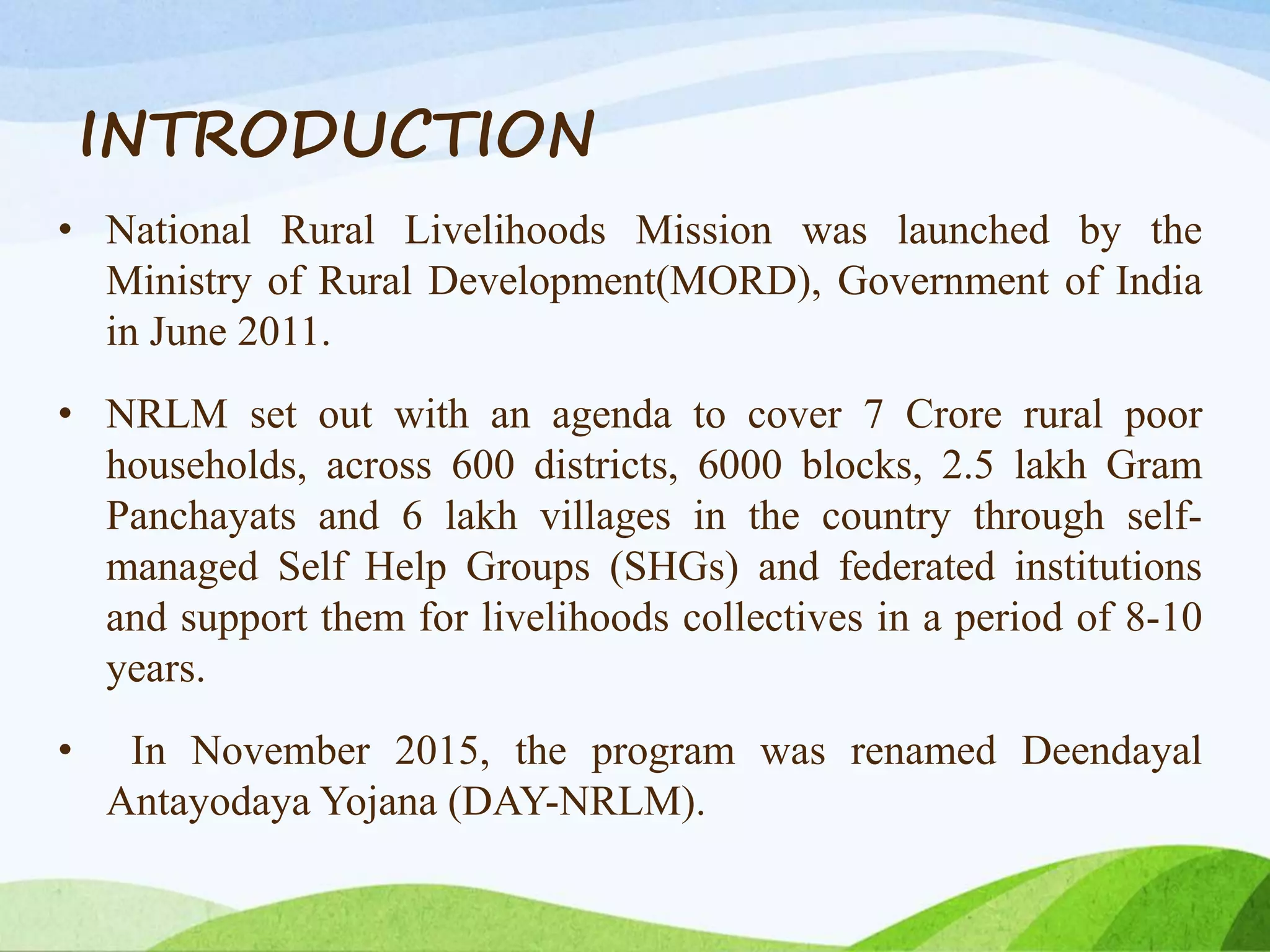 INTRODUCTION

• National Rural Livelihoods Mission was launched by the Ministry of Rural Development(MORD), Government of India in June 2011.

• NRLM set out with an agenda to cover 7 Crore rural poor households, across 600 districts, 6000 blocks, 2.5 lakh Gram Panchayats and 6 lakh villages in the country through self-managed Self Help Groups (SHGs) and federated institutions and support them for livelihoods collectives in a period of 8-10 years.

• In November 2015, the program was renamed Deendayal Antayodaya Yojana (DAY-NRLM).